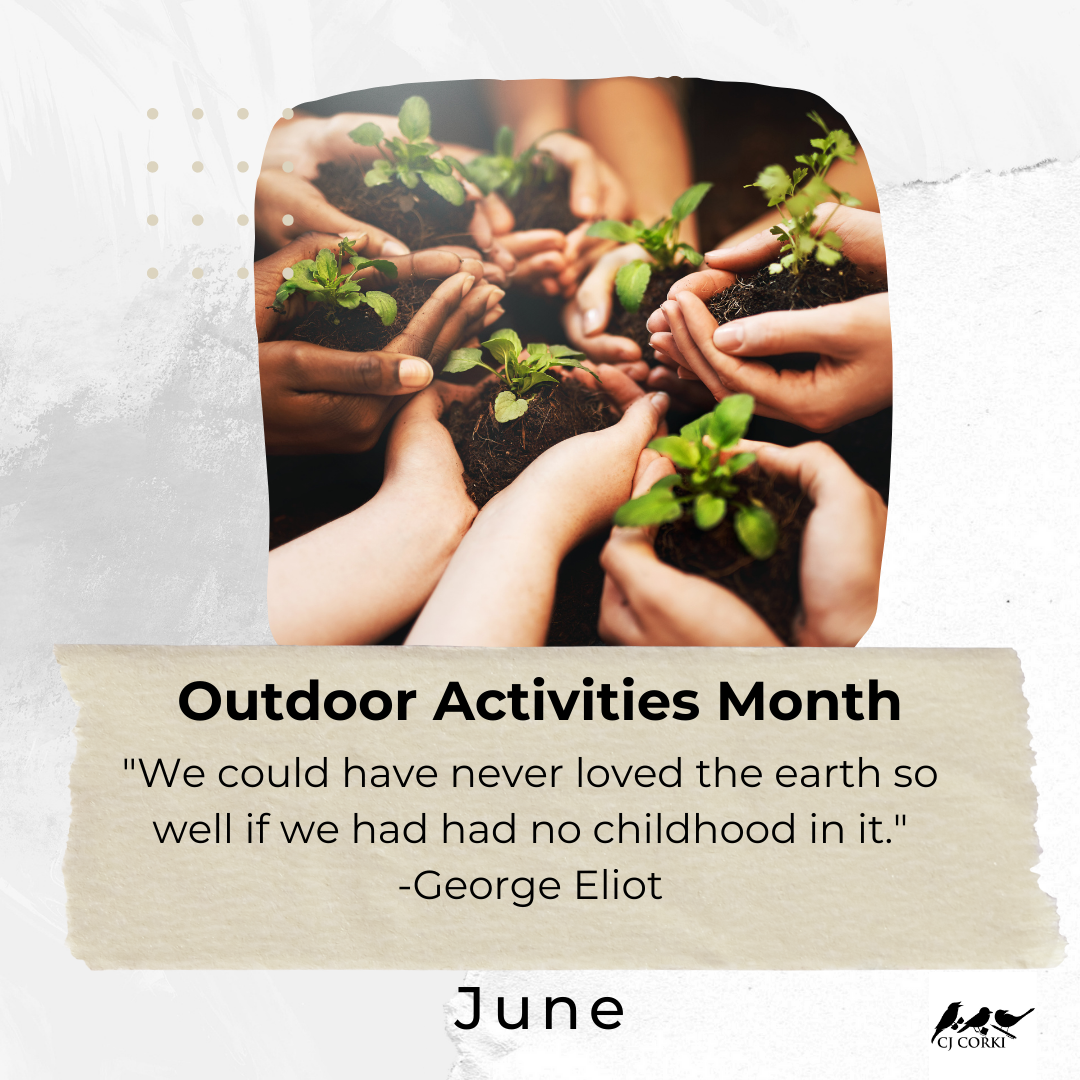 Outdoor Activities Month

"We could have never loved the earth so well if we had had no childhood in it."
-George Eliot

June

CJ CORKI